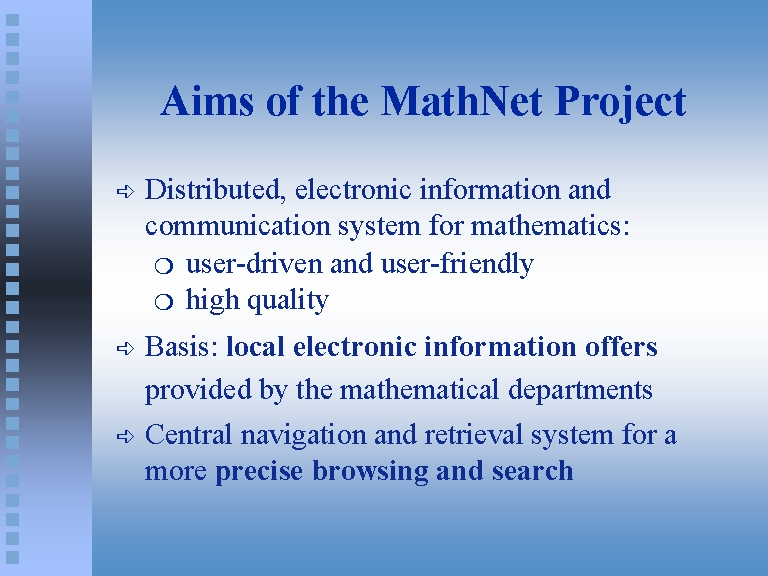 Aims of the MathNet Project

➪ Distributed, electronic information and communication system for mathematics:
❍ user-driven and user-friendly
❍ high quality

➪ Basis: local electronic information offers provided by the mathematical departments

➪ Central navigation and retrieval system for a more precise browsing and search